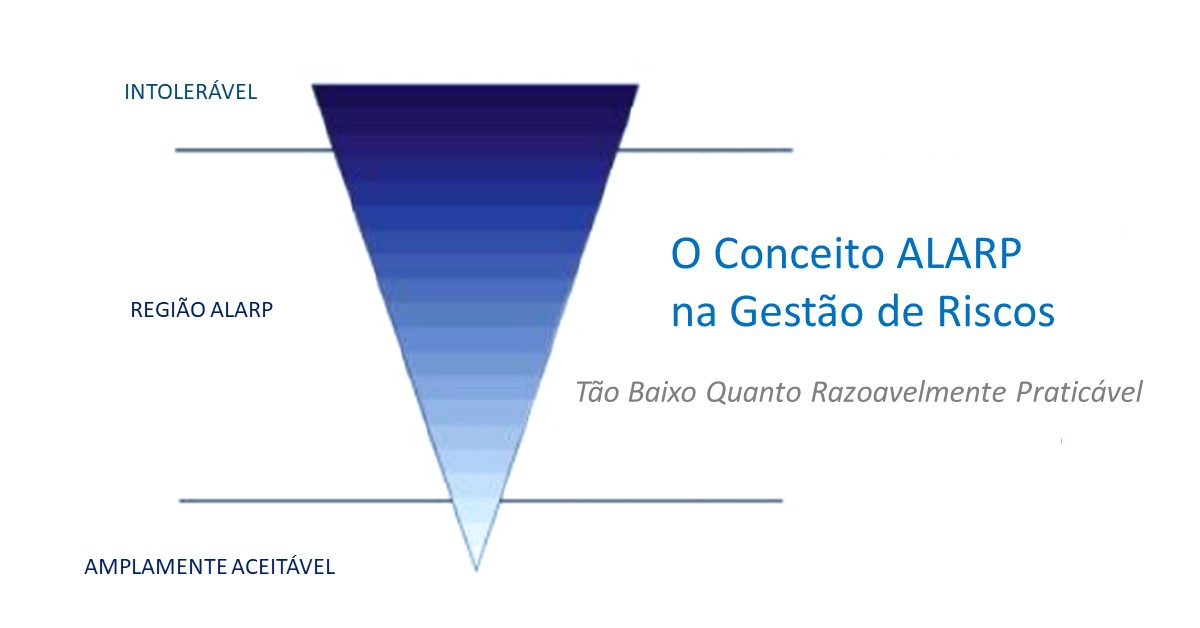 INTOLERÁVEL

REGIÃO ALARP

AMPLAMENTE ACEITÁVEL

O Conceito ALARP
na Gestão de Riscos

Tão Baixo Quanto Razoavelmente Praticável